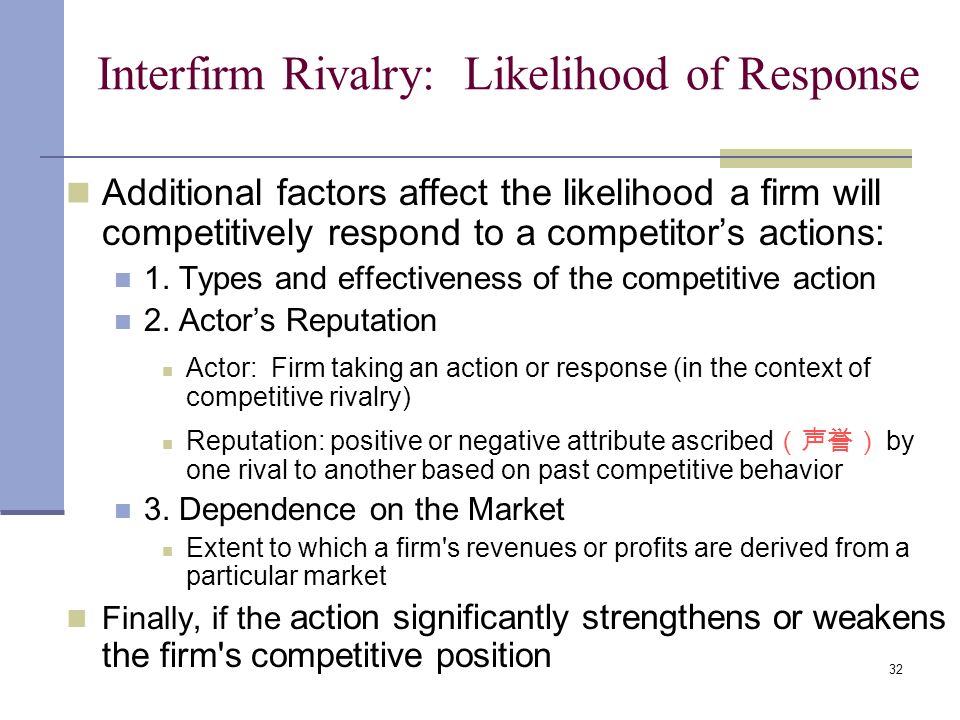 Interfirm Rivalry: Likelihood of Response

Additional factors affect the likelihood a firm will competitively respond to a competitor’s actions:

1. Types and effectiveness of the competitive action

2. Actor’s Reputation

Actor: Firm taking an action or response (in the context of competitive rivalry)

Reputation: positive or negative attribute ascribed（声誉）by one rival to another based on past competitive behavior

3. Dependence on the Market

Extent to which a firm's revenues or profits are derived from a particular market

Finally, if the action significantly strengthens or weakens the firm's competitive position

32